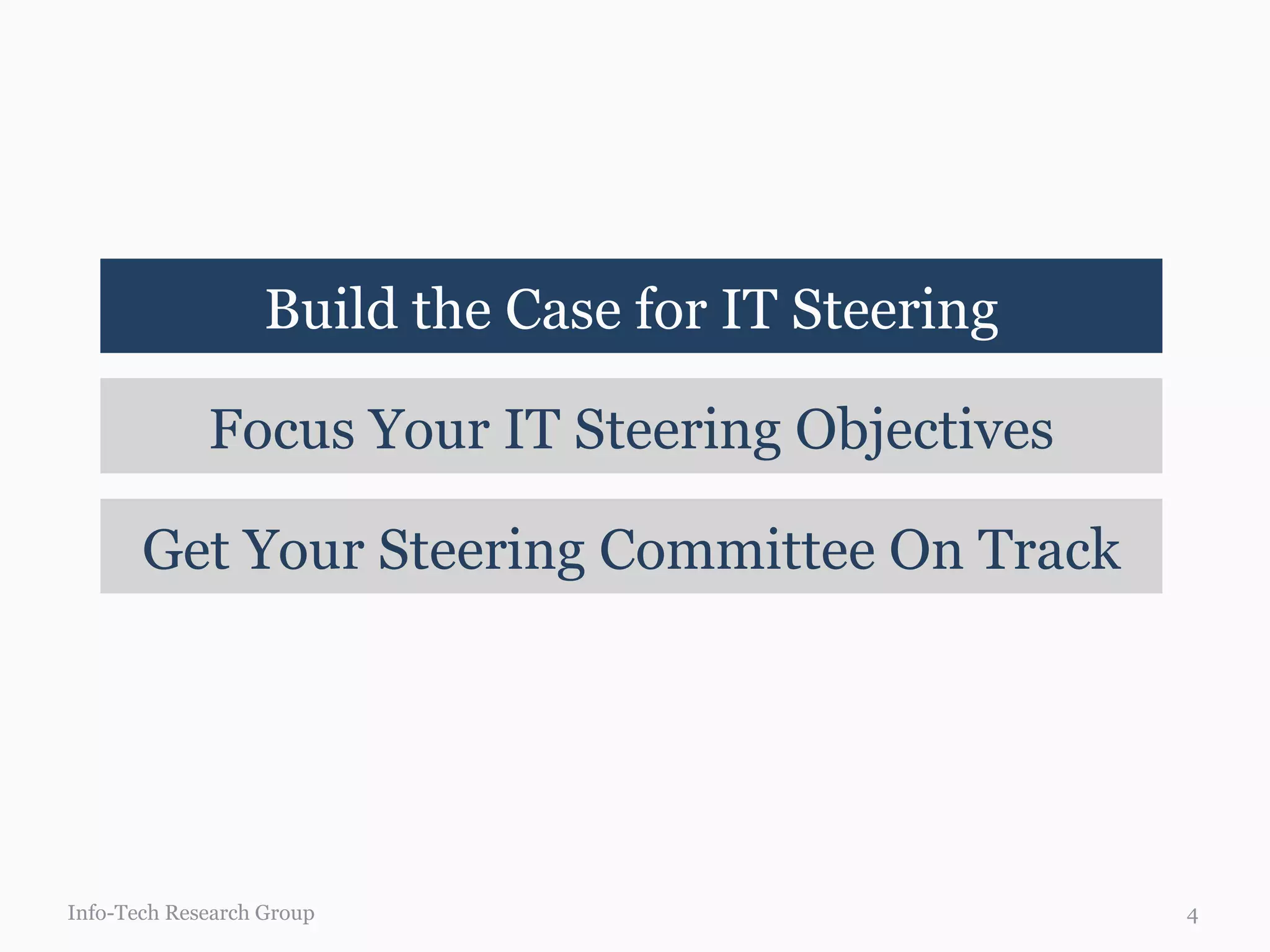 Build the Case for IT Steering

Focus Your IT Steering Objectives

Get Your Steering Committee On Track

Info-Tech Research Group

4